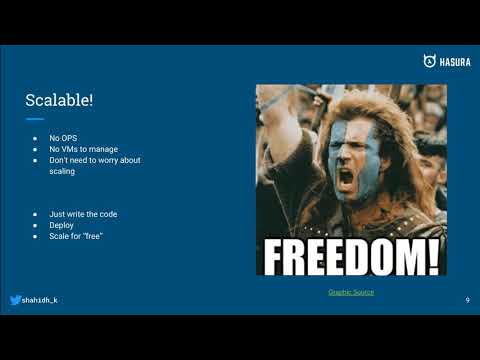 HASURA

Scalable!

- No OPS
- No VMs to manage
- Don't need to worry about scaling

- Just write the code
- Deploy
- Scale for "free"

FREEDOM!

Graphic Source

shahidh_k

9